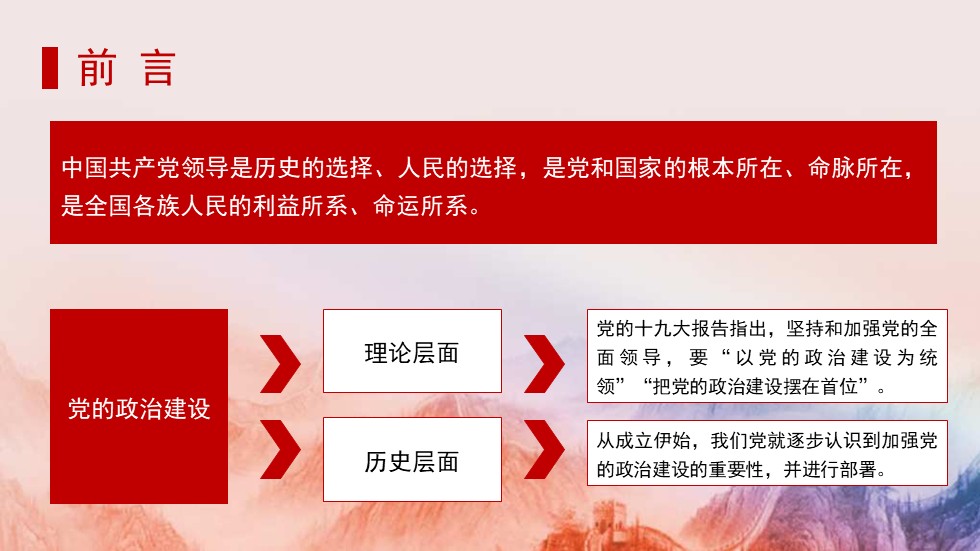 前 言

中国共产党领导是历史的选择、人民的选择，是党和国家的根本所在、命脉所在，是全国各族人民的利益所系、命运所系。

党的政治建设

理论层面

党的十九大报告指出，坚持和加强党的全面领导，要“以党的政治建设为统领”“把党的政治建设摆在首位”。

历史层面

从成立伊始，我们党就逐步认识到加强党的政治建设的重要性，并进行部署。